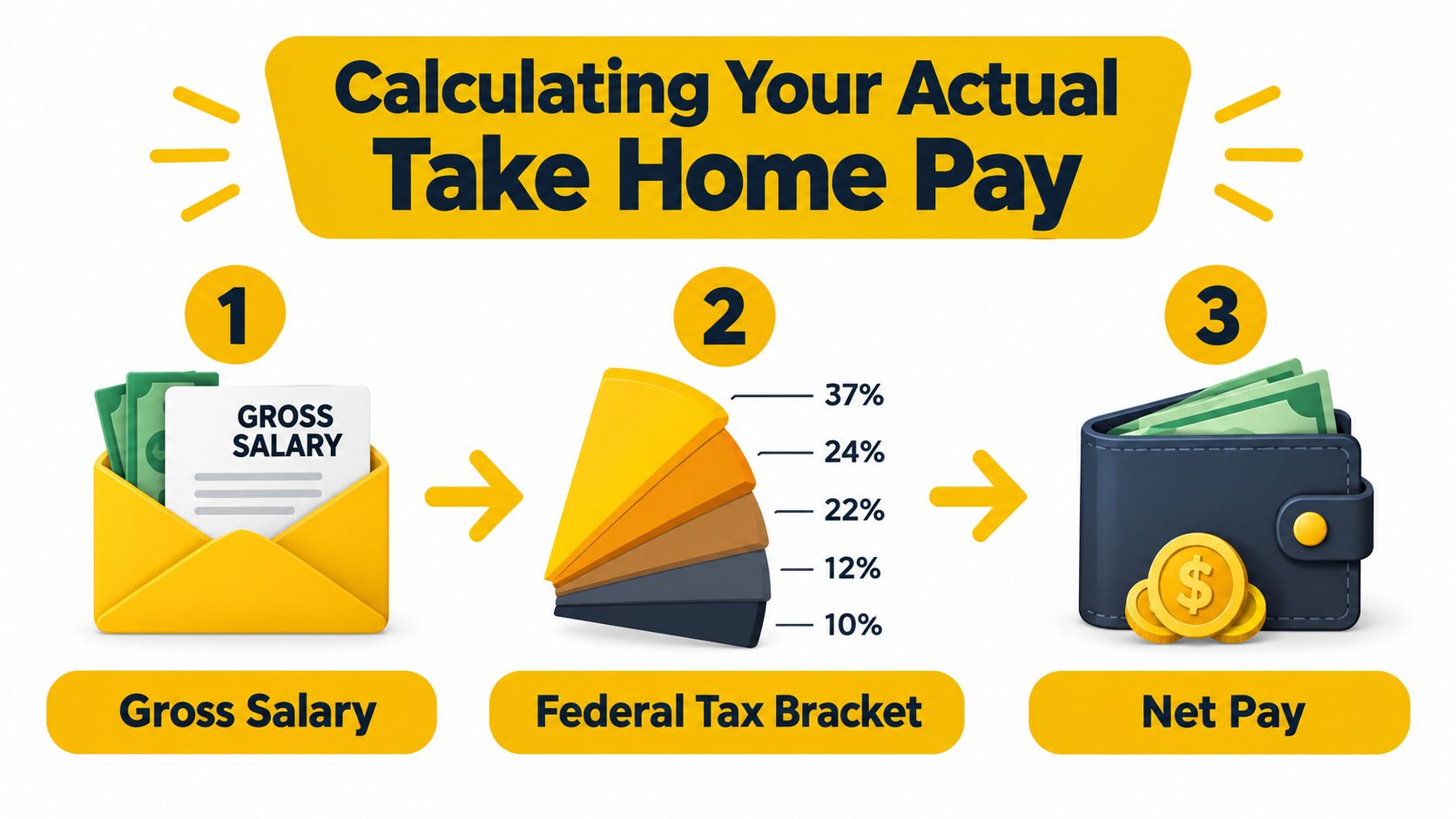 Calculating Your Actual Take Home Pay

1

GROSS SALARY

Gross Salary

2

37%

24%

22%

12%

10%

Federal Tax Bracket

3

$

Net Pay